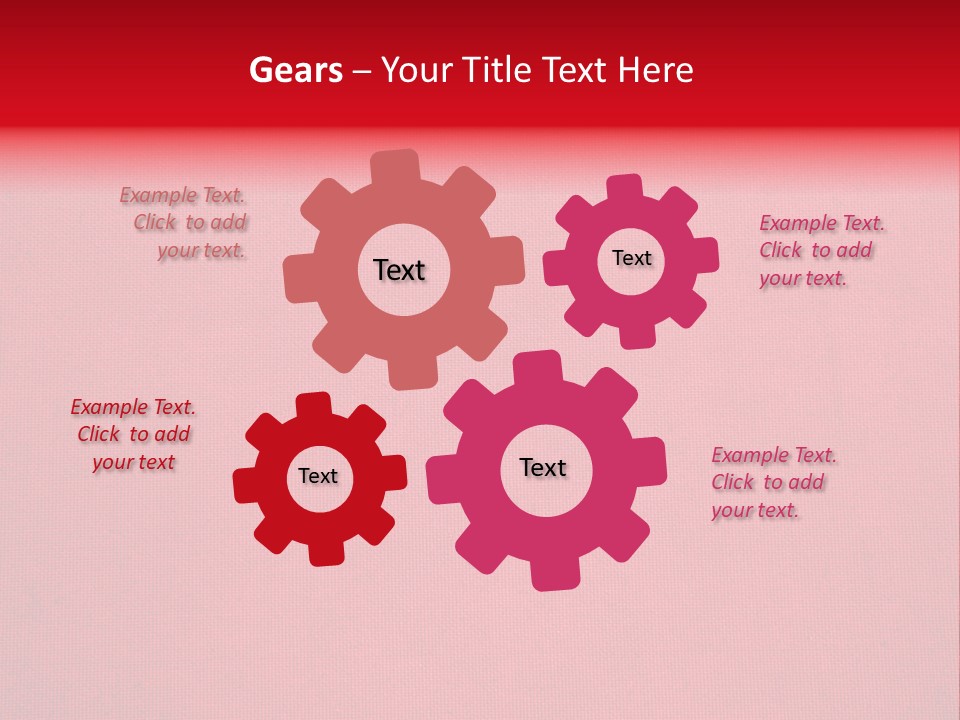 Gears – Your Title Text Here

Example Text. Click to add your text.

Text

Text

Example Text. Click to add your text.

Example Text. Click to add your text

Text

Text

Example Text. Click to add your text.